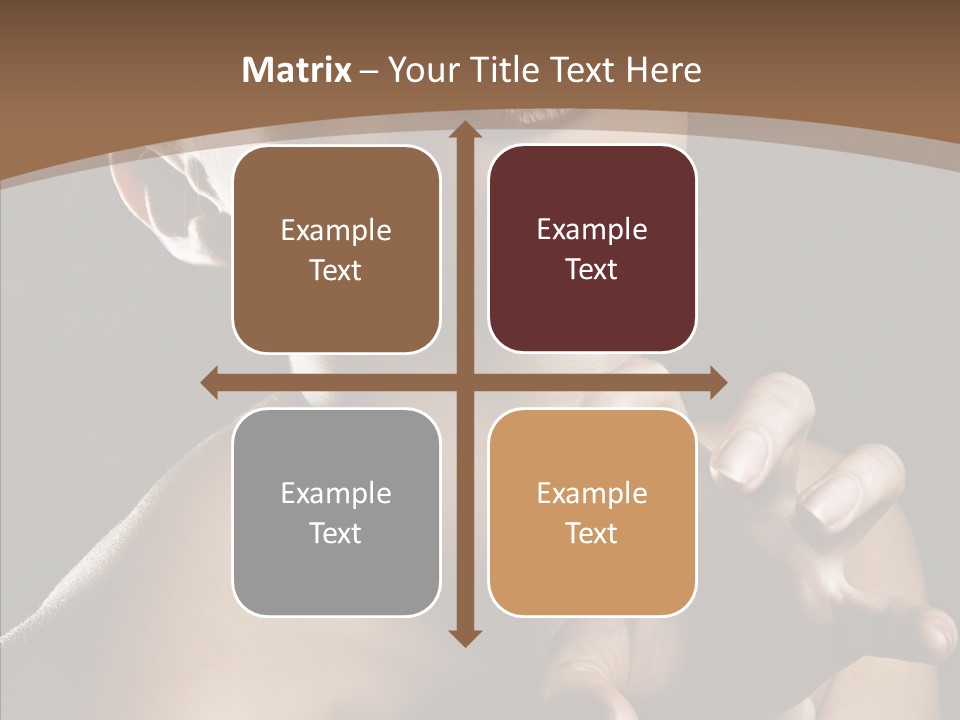 Matrix – Your Title Text Here

Example Text

Example Text

Example Text

Example Text